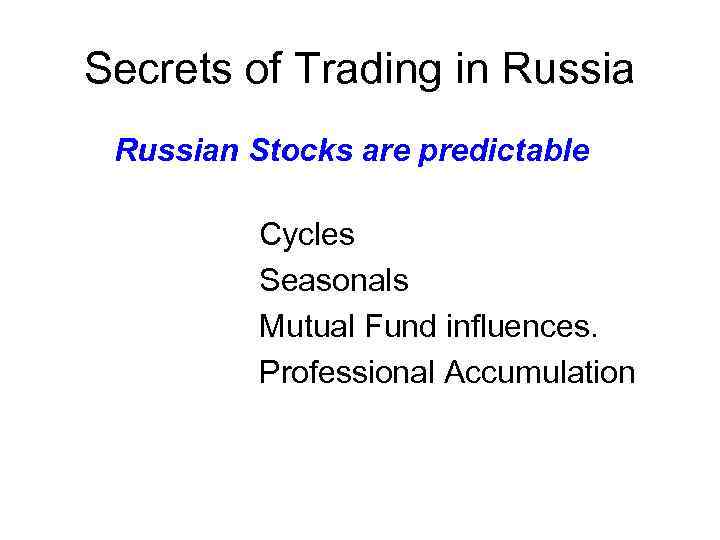 Secrets of Trading in Russia

Russian Stocks are predictable

Cycles
Seasonals
Mutual Fund influences.
Professional Accumulation